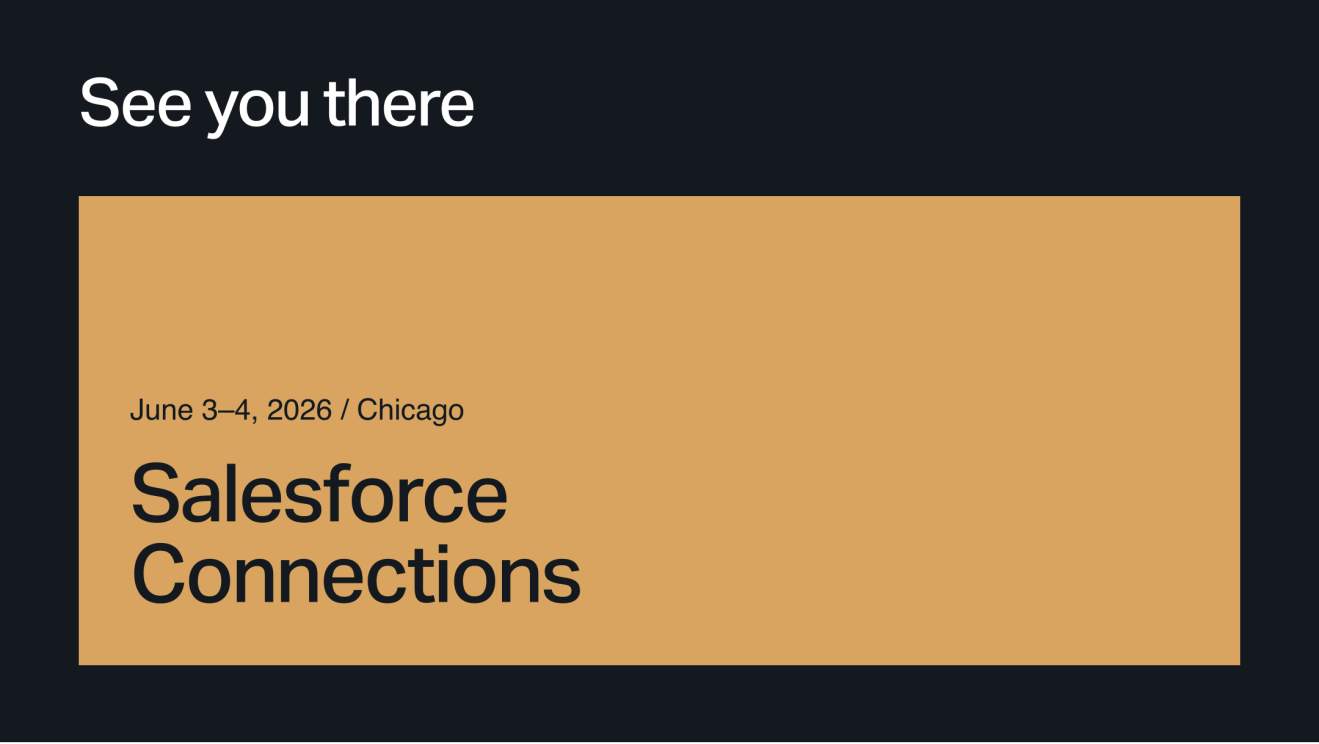 See you there

June 3–4, 2026 / Chicago

Salesforce Connections